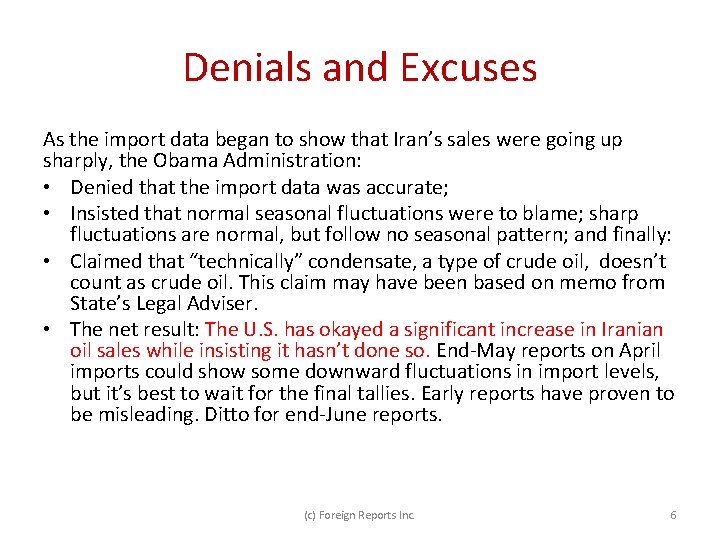 Denials and Excuses

As the import data began to show that Iran's sales were going up sharply, the Obama Administration:

• Denied that the import data was accurate;
• Insisted that normal seasonal fluctuations were to blame; sharp fluctuations are normal, but follow no seasonal pattern; and finally:
• Claimed that "technically" condensate, a type of crude oil, doesn't count as crude oil. This claim may have been based on memo from State's Legal Adviser.
• The net result: The U.S. has okayed a significant increase in Iranian oil sales while insisting it hasn't done so. End-May reports on April imports could show some downward fluctuations in import levels, but it's best to wait for the final tallies. Early reports have proven to be misleading. Ditto for end-June reports.

(c) Foreign Reports Inc.

6